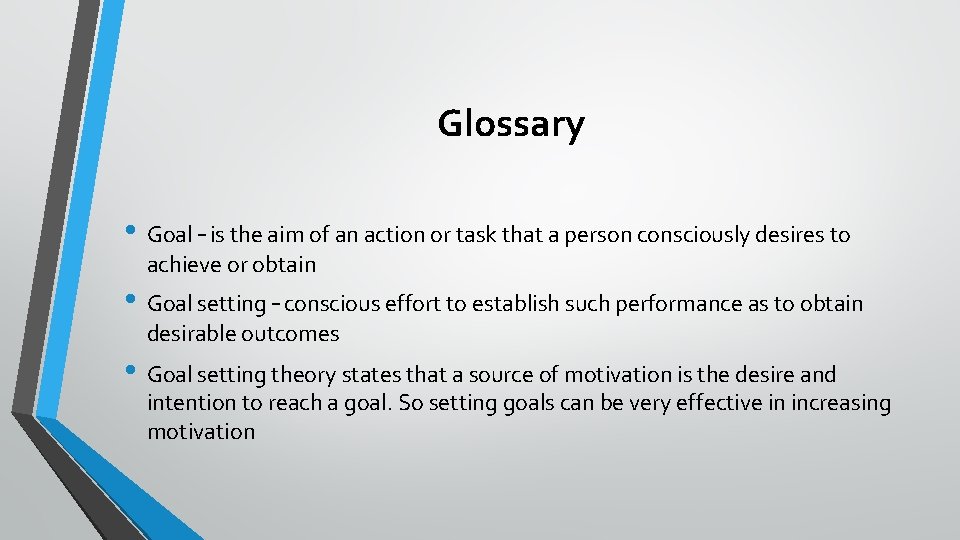 Glossary

• Goal – is the aim of an action or task that a person consciously desires to achieve or obtain

• Goal setting – conscious effort to establish such performance as to obtain desirable outcomes

• Goal setting theory states that a source of motivation is the desire and intention to reach a goal. So setting goals can be very effective in increasing motivation